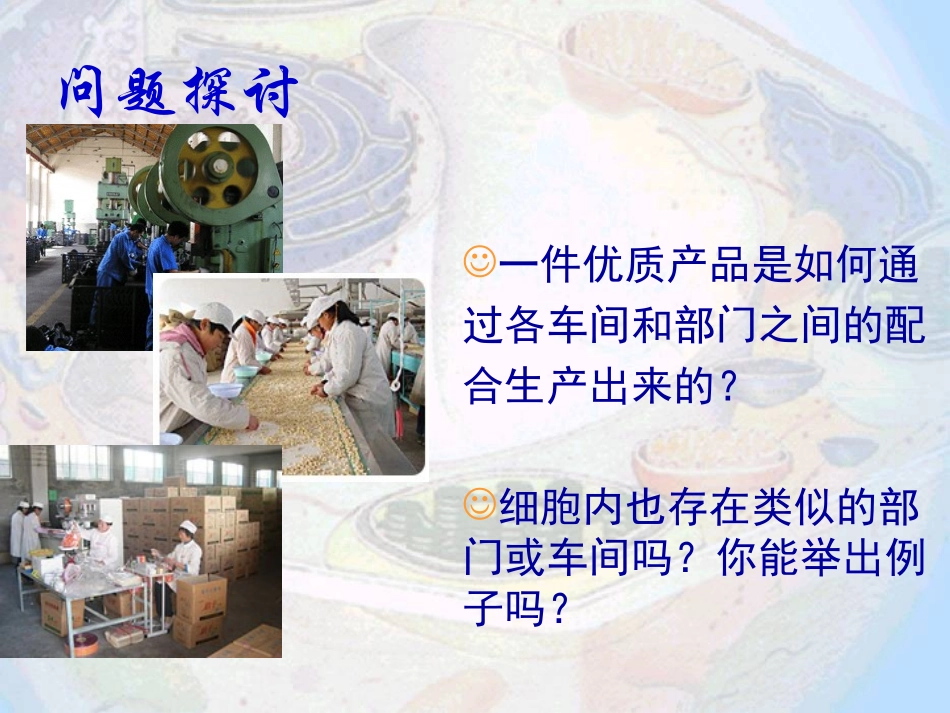 问题探讨

☺一件优质产品是如何通过各车间和部门之间的配合生产出来的？

☺细胞内也存在类似的部门或车间吗？你能举出例子吗？